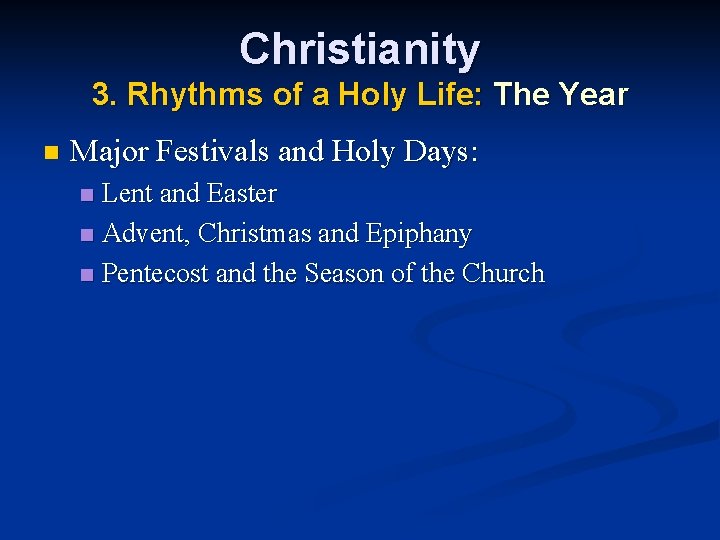 Christianity
3. Rhythms of a Holy Life: The Year

• Major Festivals and Holy Days:
• Lent and Easter
• Advent, Christmas and Epiphany
• Pentecost and the Season of the Church